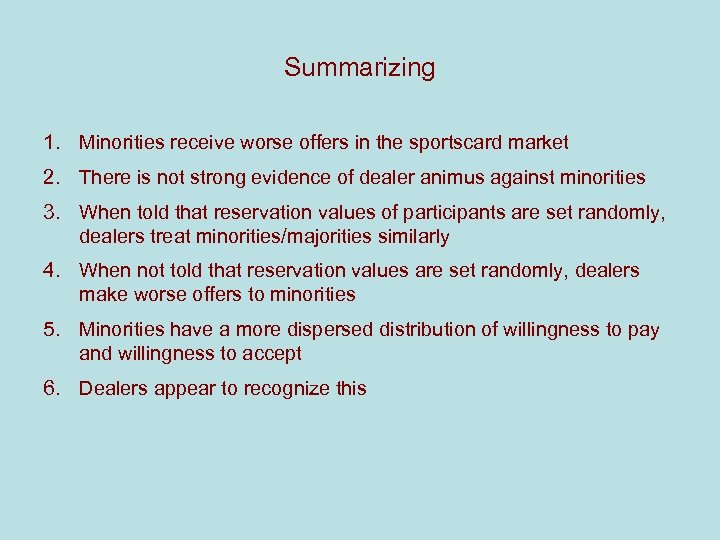 Summarizing

1. Minorities receive worse offers in the sportscard market

2. There is not strong evidence of dealer animus against minorities

3. When told that reservation values of participants are set randomly, dealers treat minorities/majorities similarly

4. When not told that reservation values are set randomly, dealers make worse offers to minorities

5. Minorities have a more dispersed distribution of willingness to pay and willingness to accept

6. Dealers appear to recognize this